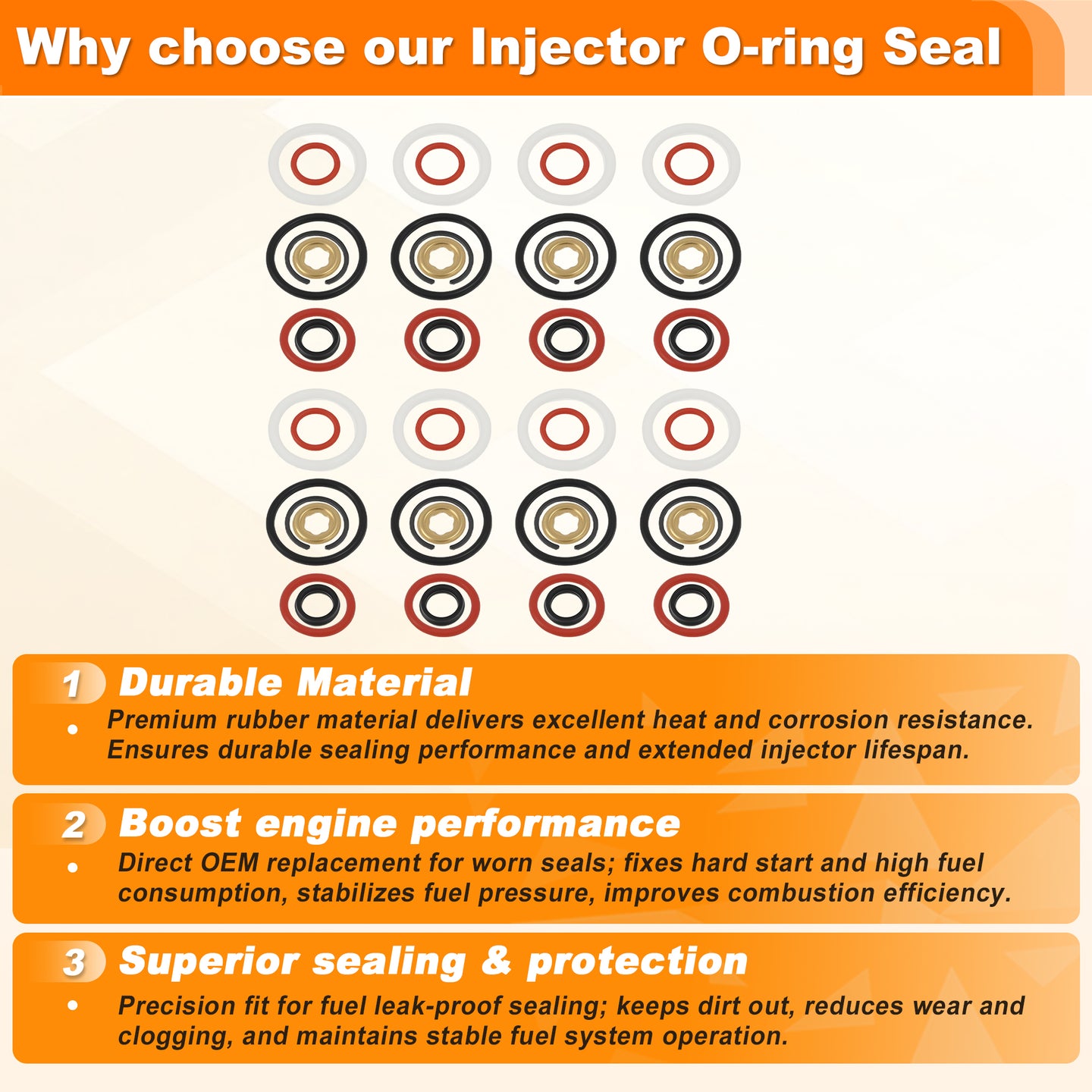 Why choose our Injector O-ring Seal

1 Durable Material

• Premium rubber material delivers excellent heat and corrosion resistance. Ensures durable sealing performance and extended injector lifespan.

2 Boost engine performance

• Direct OEM replacement for worn seals; fixes hard start and high fuel consumption, stabilizes fuel pressure, improves combustion efficiency.

3 Superior sealing & protection

• Precision fit for fuel leak-proof sealing; keeps dirt out, reduces wear and clogging, and maintains stable fuel system operation.